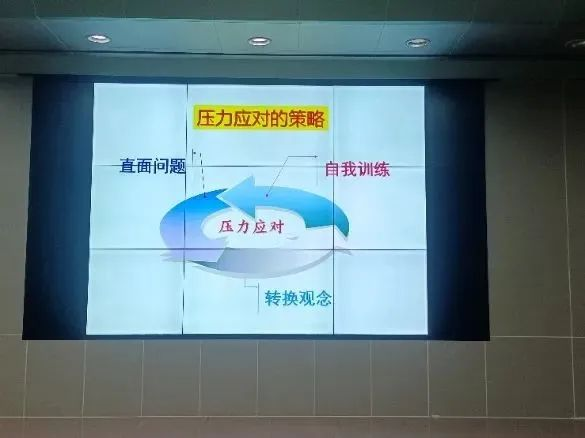 压力应对的策略

直面问题

自我训练

压力应对

转换观念